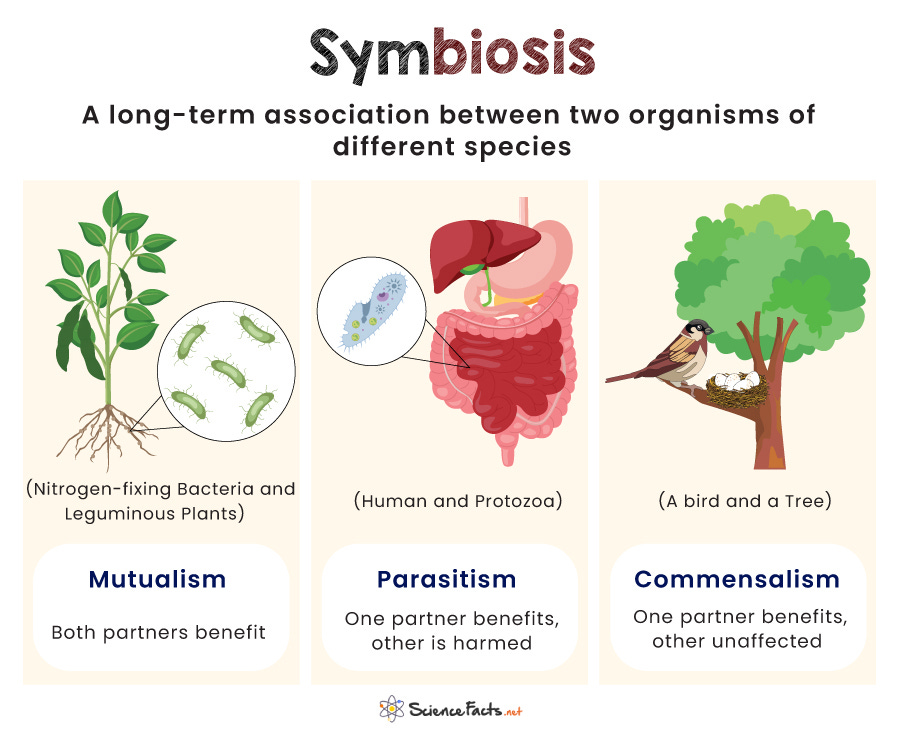 Symbiosis

A long-term association between two organisms of different species

(Nitrogen-fixing Bacteria and Leguminous Plants)

Mutualism

Both partners benefit

(Human and Protozoa)

Parasitism

One partner benefits, other is harmed

(A bird and a Tree)

Commensalism

One partner benefits, other unaffected

ScienceFacts.net